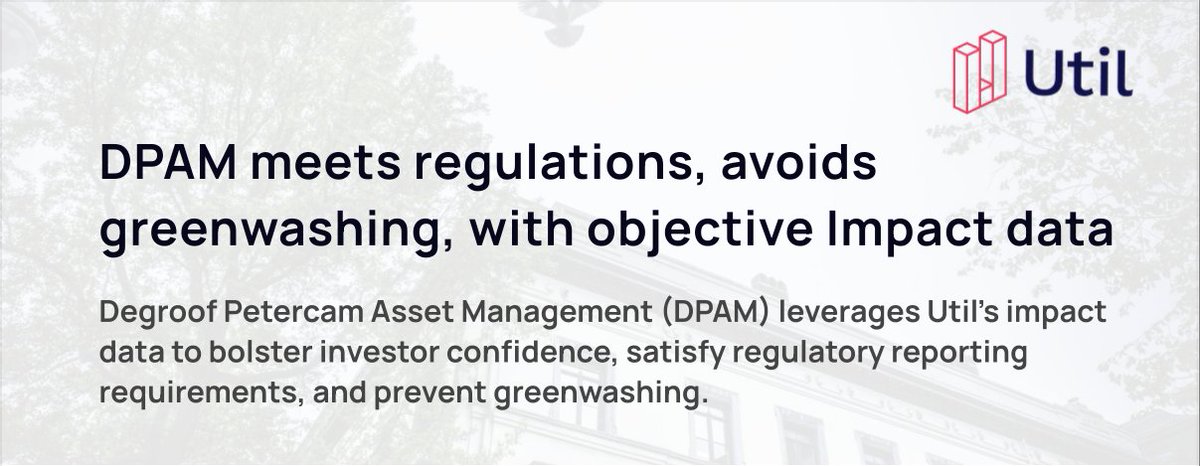 Util

DPAM meets regulations, avoids greenwashing, with objective Impact data

Degroof Petercam Asset Management (DPAM) leverages Util's impact data to bolster investor confidence, satisfy regulatory reporting requirements, and prevent greenwashing.